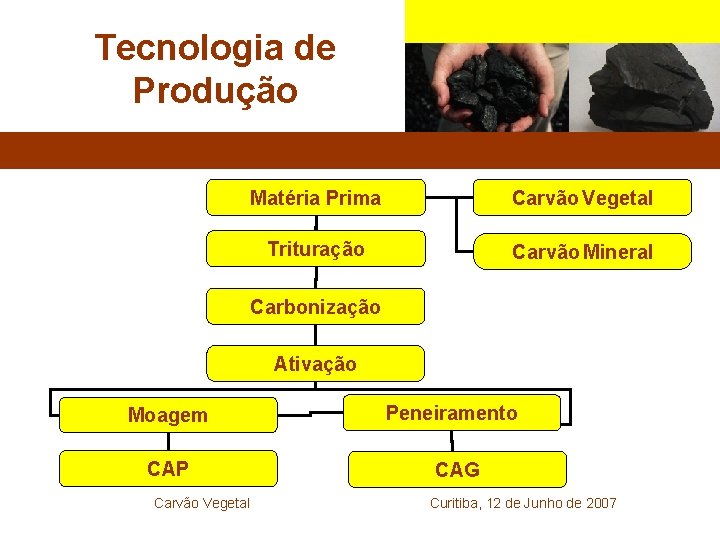 Tecnologia de Produção

Matéria Prima

Carvão Vegetal

Carvão Mineral

Trituração

Carbonização

Ativação

Moagem

Peneiramento

CAP

CAG

Carvão Vegetal

Curitiba, 12 de Junho de 2007